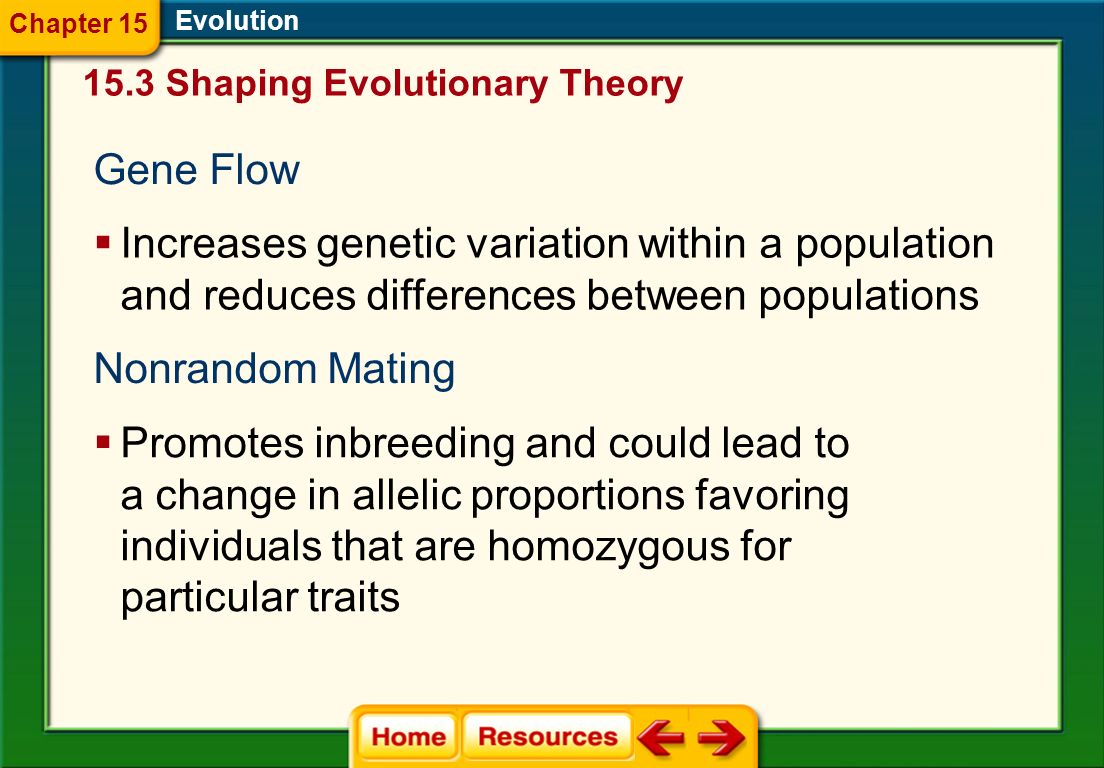 Chapter 15
Evolution

15.3 Shaping Evolutionary Theory

Gene Flow

▪ Increases genetic variation within a population and reduces differences between populations

Nonrandom Mating

▪ Promotes inbreeding and could lead to a change in allelic proportions favoring individuals that are homozygous for particular traits

Home Resources